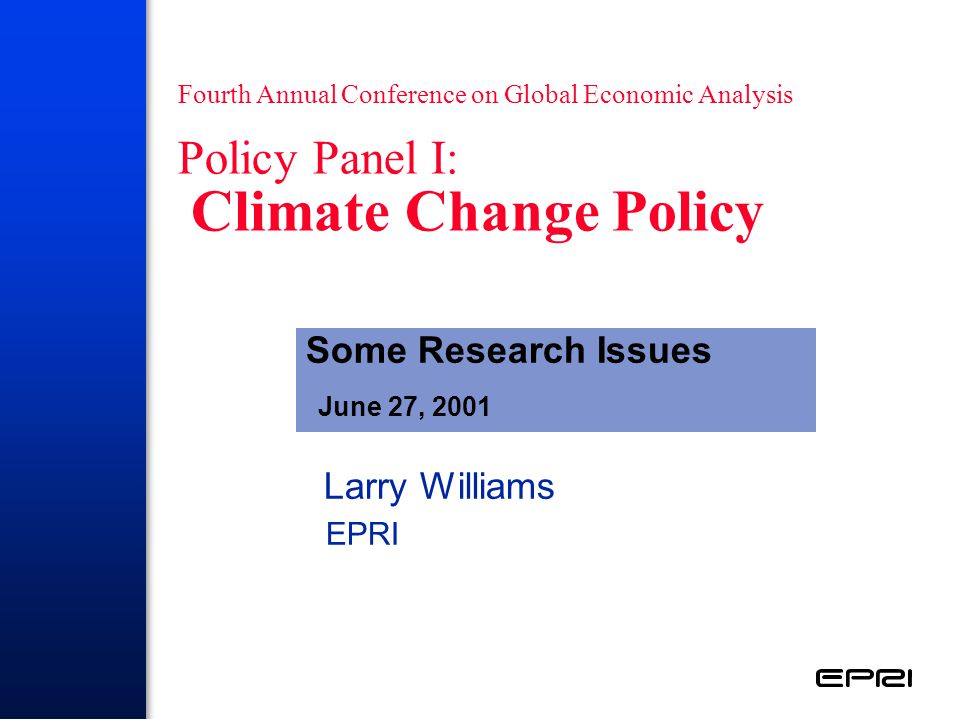 Fourth Annual Conference on Global Economic Analysis

Policy Panel I:
Climate Change Policy

Some Research Issues

June 27, 2001

Larry Williams
EPRI

EPRI